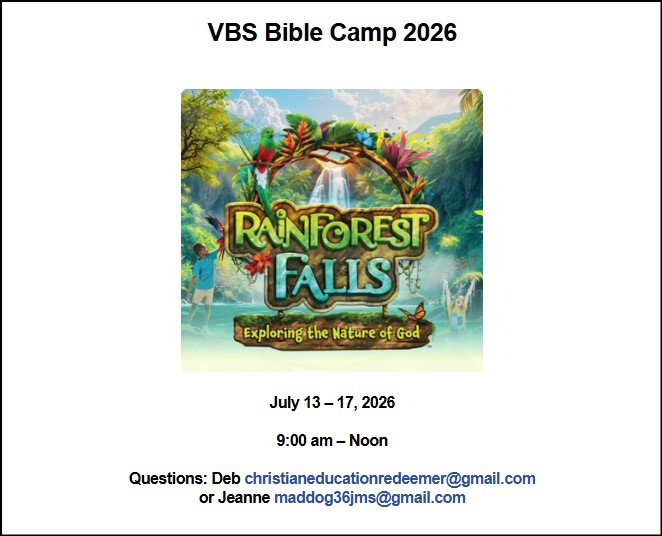 VBS Bible Camp 2026

RAINFOREST FALLS

Exploring the Nature of God

July 13 – 17, 2026

9:00 am – Noon

Questions: Deb christianeducationredeemer@gmail.com or Jeanne maddog36jms@gmail.com